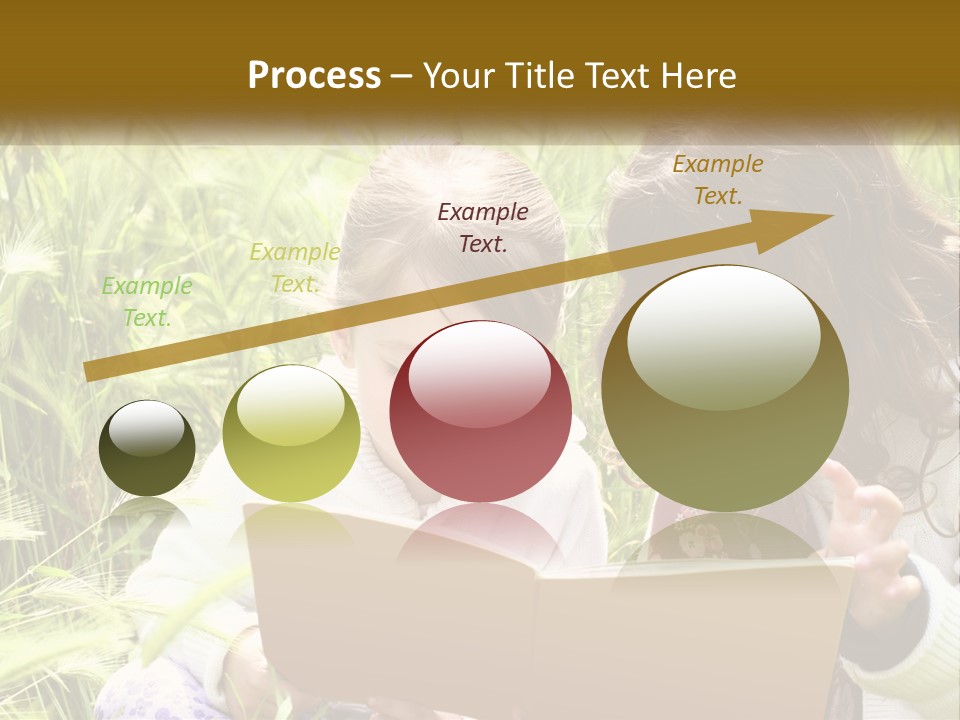 Process – Your Title Text Here

Example Text.

Example Text.

Example Text.

Example Text.